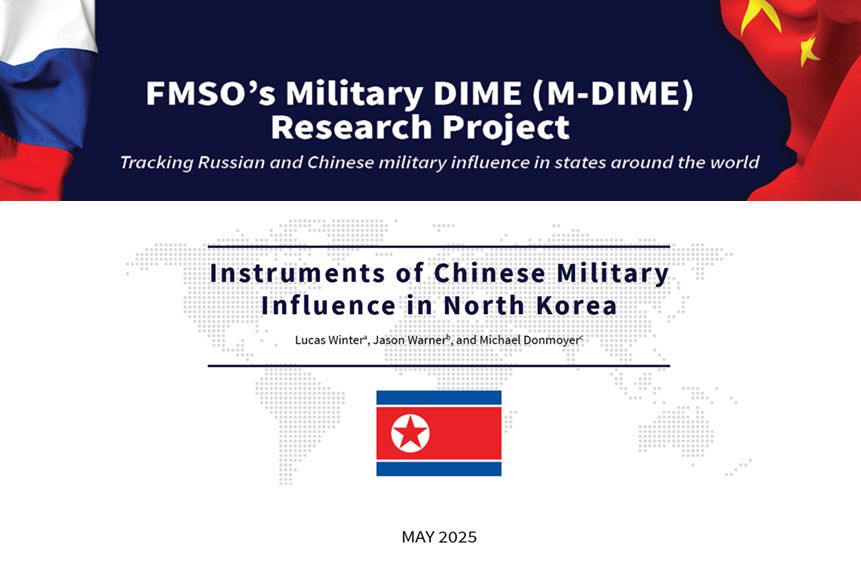 FMSO's Military DIME (M-DIME) Research Project

Tracking Russian and Chinese military influence in states around the world

Instruments of Chinese Military Influence in North Korea

Lucas Winter$^a$, Jason Warner$^b$, and Michael Donmoyer$^c$

MAY 2025